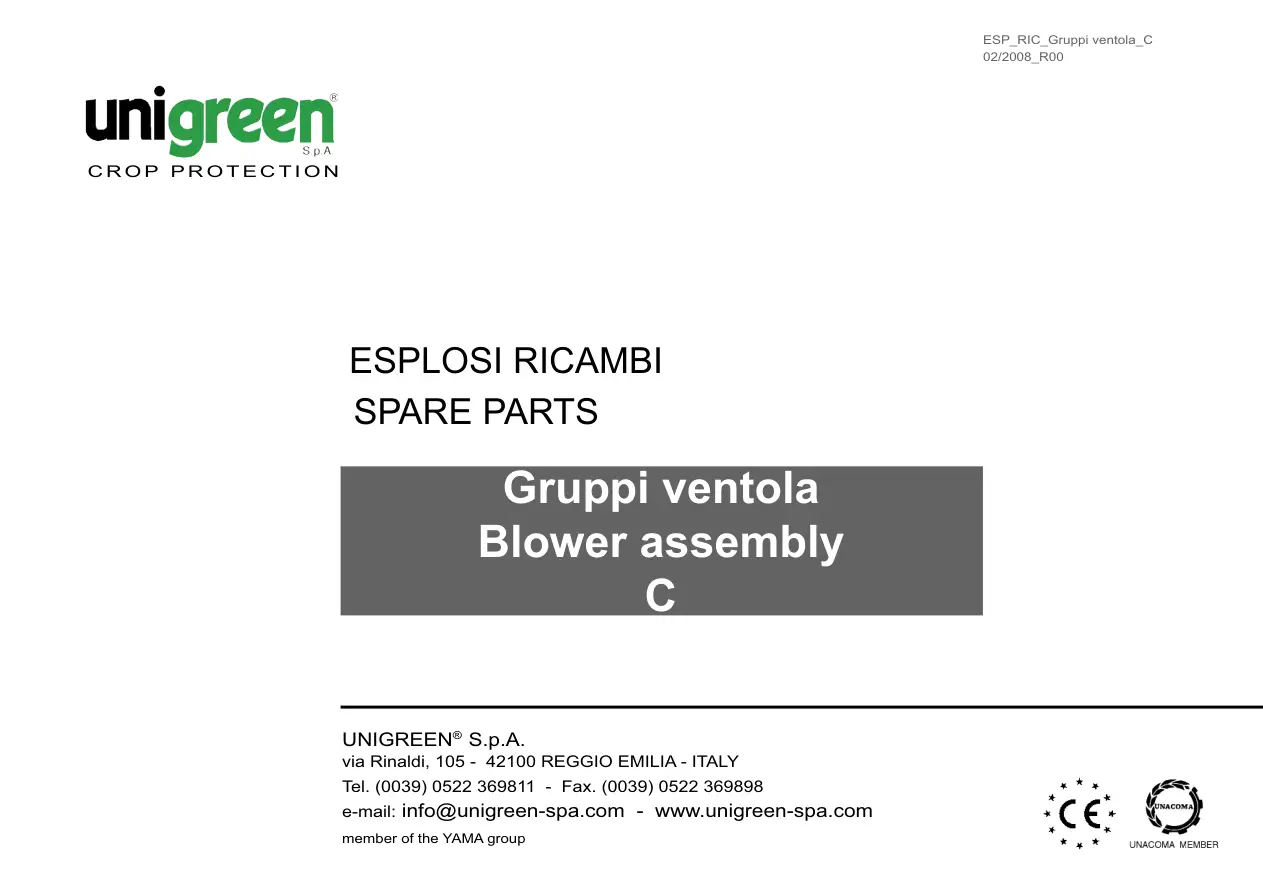 ESP_RIC_Gruppi ventola_C
02/2008_R00

unigreen®
S.p.A
CROP PROTECTION

ESPLOSI RICAMBI
SPARE PARTS

Gruppi ventola
Blower assembly
C

UNIGREEN® S.p.A.
via Rinaldi, 105 - 42100 REGGIO EMILIA - ITALY
Tel. (0039) 0522 369811 - Fax. (0039) 0522 369898
e-mail: info@unigreen-spa.com - www.unigreen-spa.com
member of the YAMA group

CE

UNACOMA
UNACOMA MEMBER